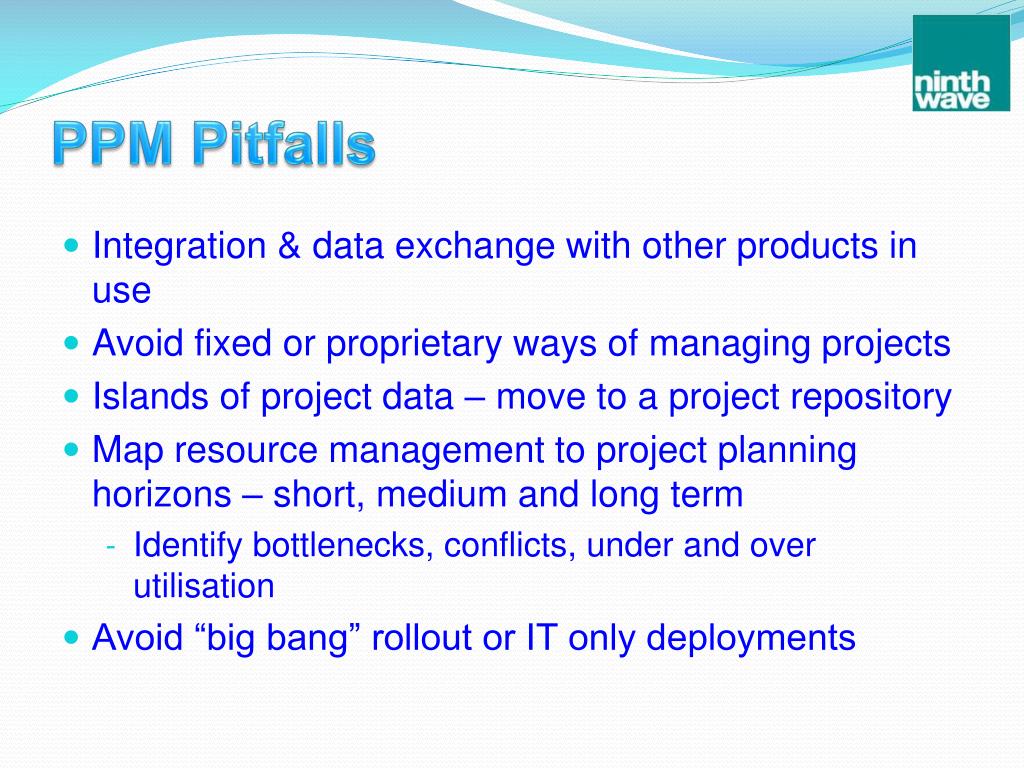 ninth wave

PPM Pitfalls

- Integration & data exchange with other products in use
- Avoid fixed or proprietary ways of managing projects
- Islands of project data – move to a project repository
- Map resource management to project planning horizons – short, medium and long term
  - Identify bottlenecks, conflicts, under and over utilisation
- Avoid “big bang” rollout or IT only deployments